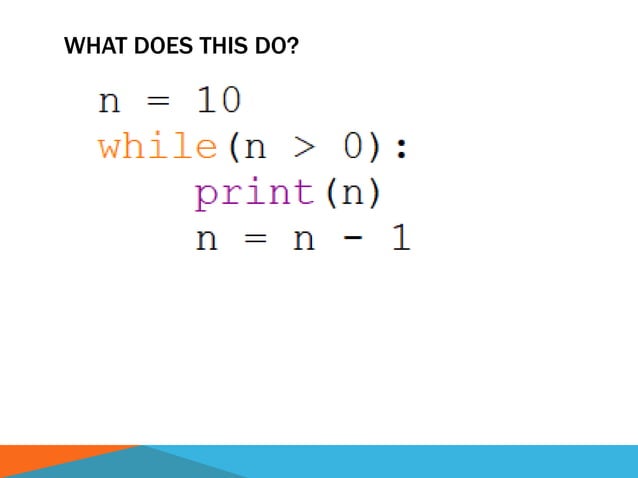 WHAT DOES THIS DO?

n = 10
while(n > 0):
    print(n)
    n = n - 1